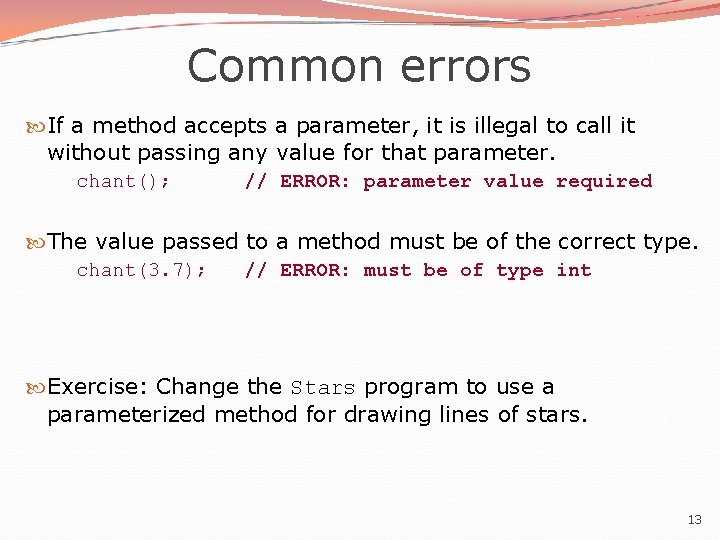 Common errors

If a method accepts a parameter, it is illegal to call it without passing any value for that parameter.

chant();      // ERROR: parameter value required

The value passed to a method must be of the correct type.

chant(3.7);   // ERROR: must be of type int

Exercise: Change the Stars program to use a parameterized method for drawing lines of stars.

13